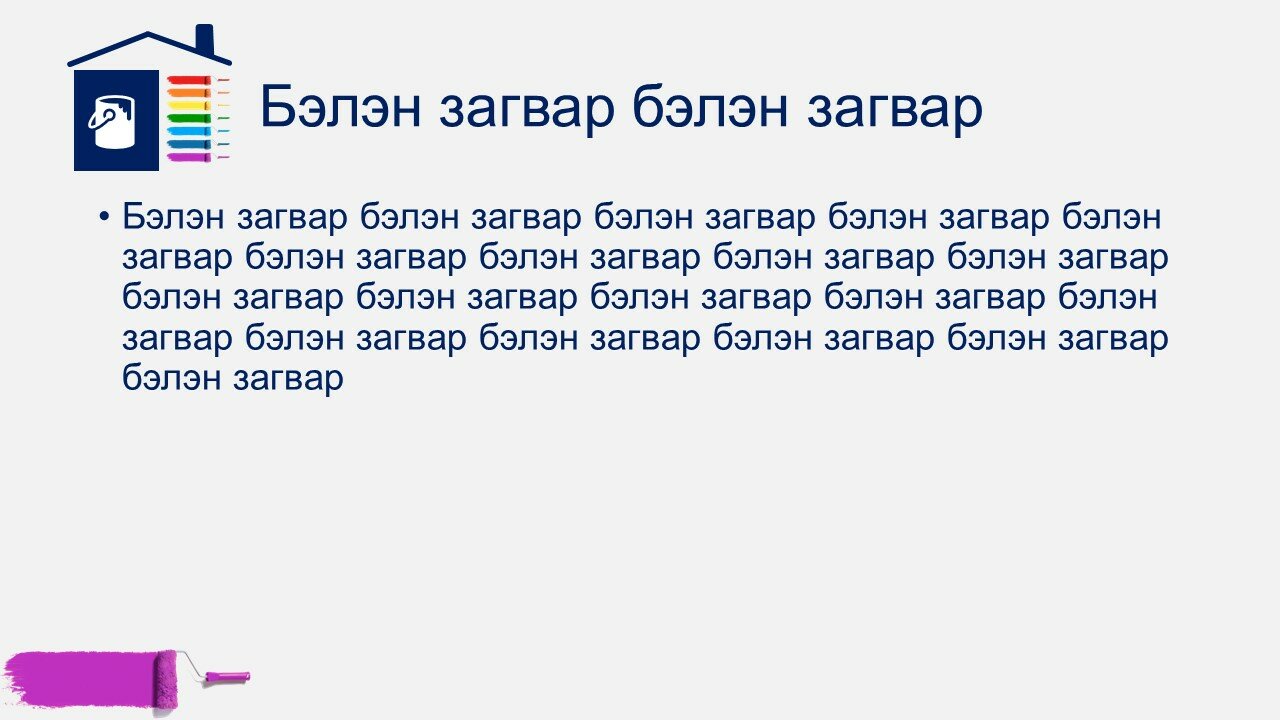 Бэлэн загвар бэлэн загвар

• Бэлэн загвар бэлэн загвар бэлэн загвар бэлэн загвар бэлэн загвар бэлэн загвар бэлэн загвар бэлэн загвар бэлэн загвар бэлэн загвар бэлэн загвар бэлэн загвар бэлэн загвар бэлэн загвар бэлэн загвар бэлэн загвар бэлэн загвар бэлэн загвар бэлэн загвар